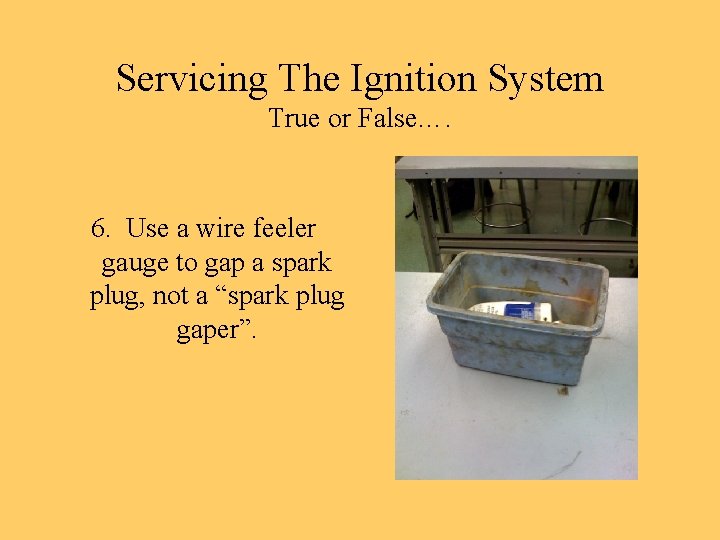 Servicing The Ignition System
True or False….

6. Use a wire feeler gauge to gap a spark plug, not a “spark plug gaper”.